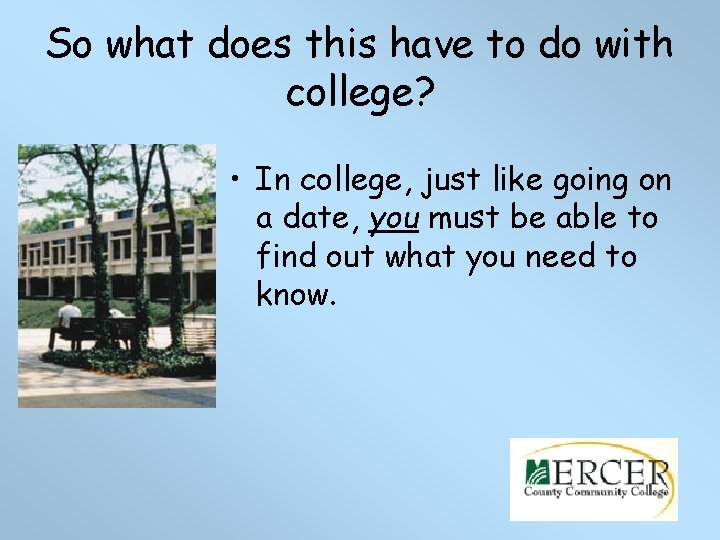 So what does this have to do with college?

• In college, just like going on a date, you must be able to find out what you need to know.

MERCER
County Community College